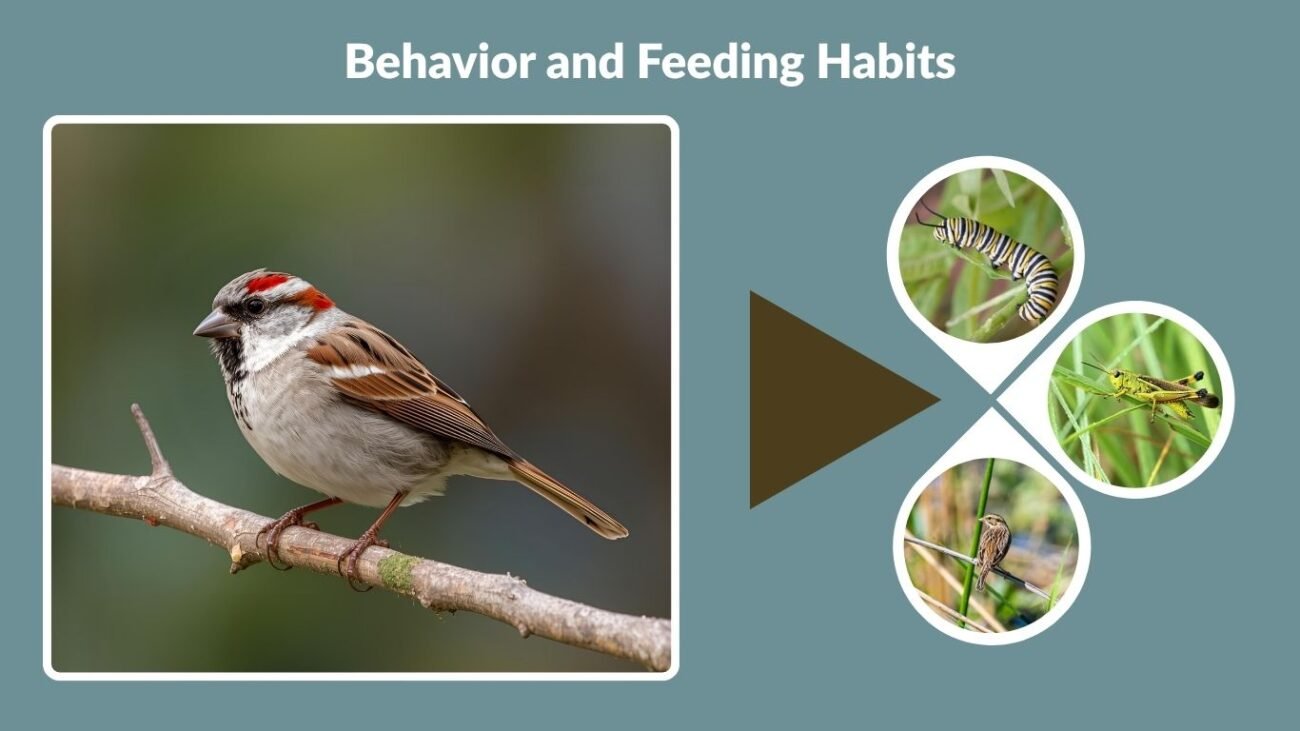 Behavior and Feeding Habits